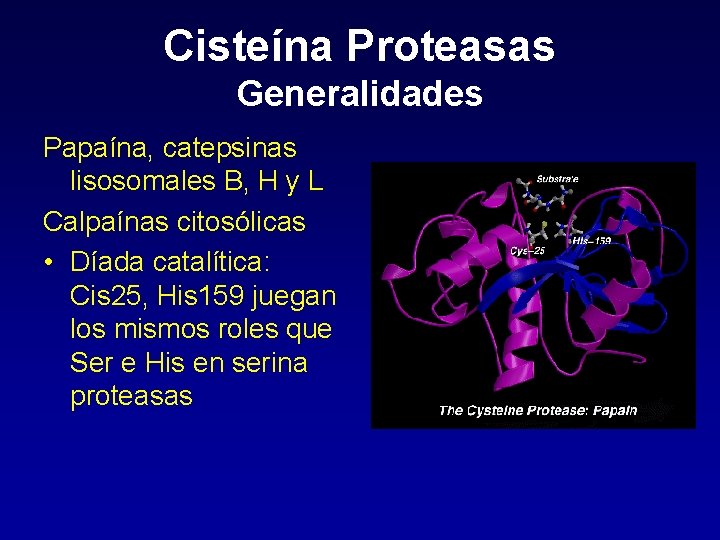 Cisteína Proteasas
Generalidades

Papaína, catepsinas lisosomales B, H y L

Calpaínas citosólicas

• Díada catalítica: Cis25, His159 juegan los mismos roles que Ser e His en serina proteasas

Substrate
Cys-25
His-159
The Cysteine Protease: Papain